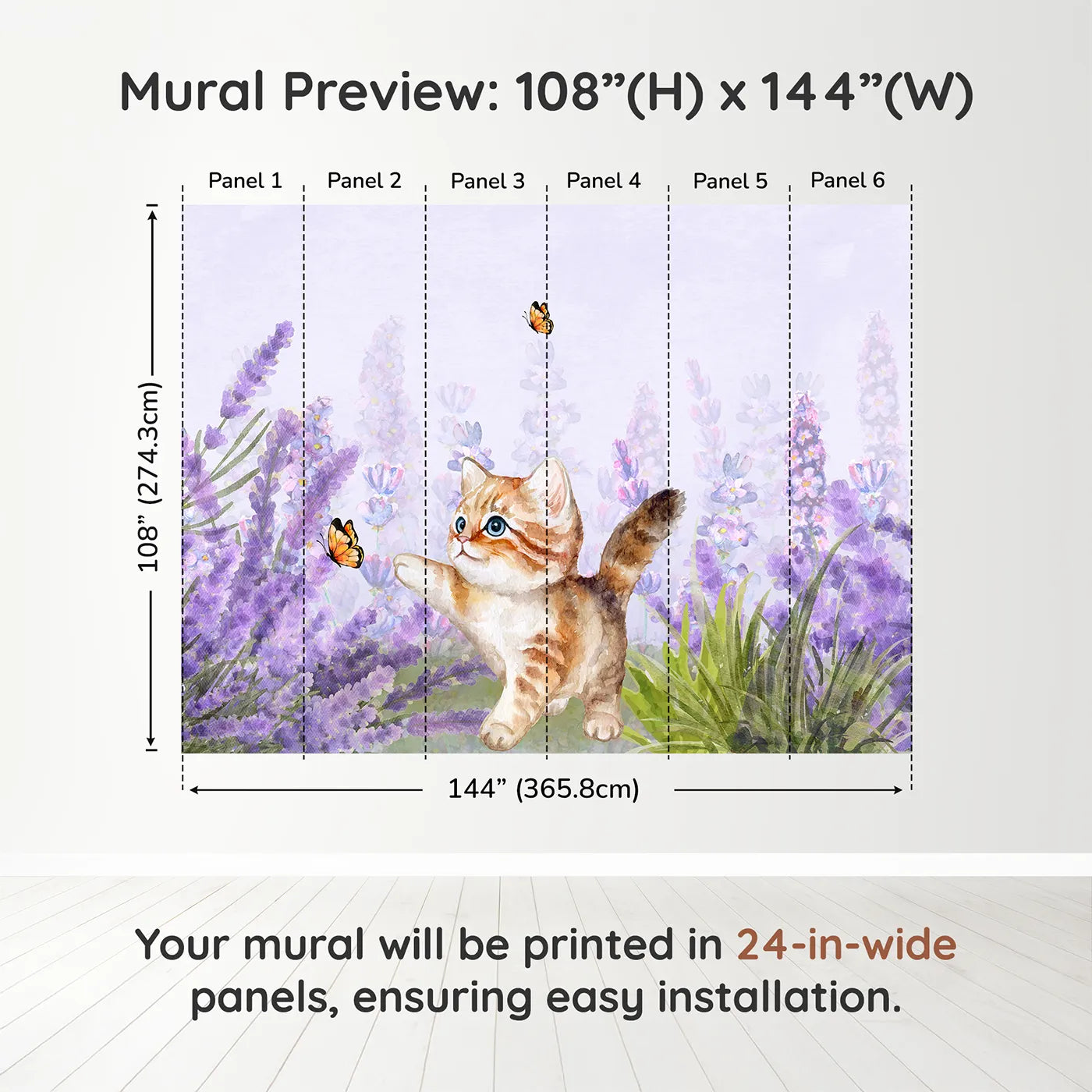 Mural Preview: 108”(H) x 144”(W)

Panel 1 Panel 2 Panel 3 Panel 4 Panel 5 Panel 6

108” (274.3cm)

144” (365.8cm)

Your mural will be printed in 24-in-wide panels, ensuring easy installation.